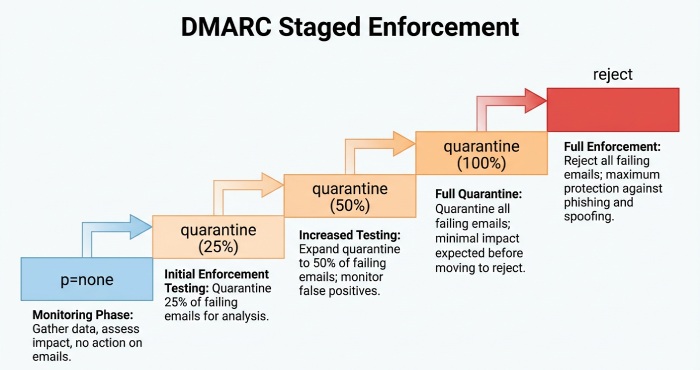 DMARC Staged Enforcement

p=none

Monitoring Phase: Gather data, assess impact, no action on emails.

quarantine (25%)

Initial Enforcement Testing: Quarantine 25% of failing emails for analysis.

quarantine (50%)

Increased Testing: Expand quarantine to 50% of failing emails; monitor false positives.

quarantine (100%)

Full Quarantine: Quarantine all failing emails; minimal impact expected before moving to reject.

reject

Full Enforcement: Reject all failing emails; maximum protection against phishing and spoofing.